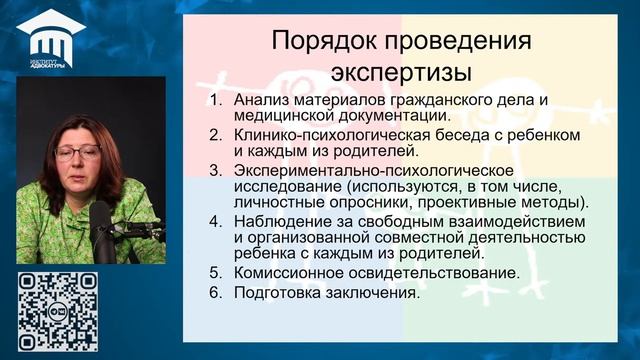 ИНСТИТУТ АДВОКАТУРЫ

Порядок проведения экспертизы

1. Анализ материалов гражданского дела и медицинской документации.
2. Клинико-психологическая беседа с ребенком и каждым из родителей.
3. Экспериментально-психологическое исследование (используются, в том числе, личностные опросники, проективные методы).
4. Наблюдение за свободным взаимодействием и организованной совместной деятельностью ребенка с каждым из родителей.
5. Комиссионное освидетельствование.
6. Подготовка заключения.